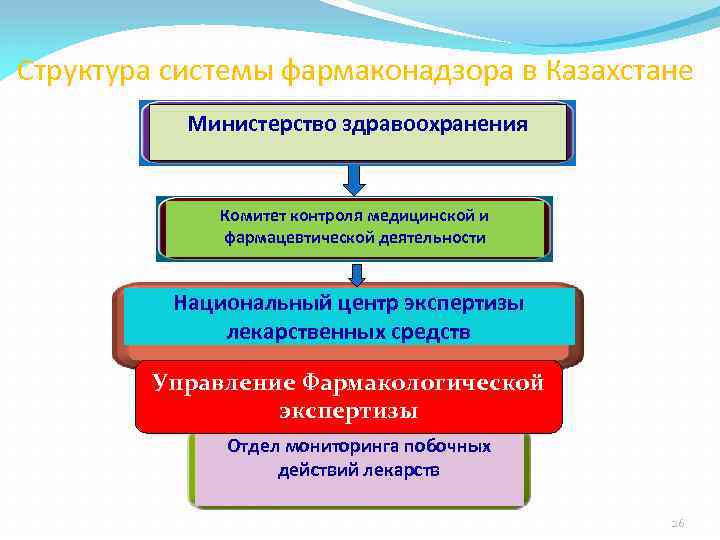 Структура системы фармаконадзора в Казахстане

Министерство здравоохранения

Комитет контроля медицинской и фармацевтической деятельности

Национальный центр экспертизы лекарственных средств

Управление Фармакологической экспертизы

Отдел мониторинга побочных действий лекарств

26